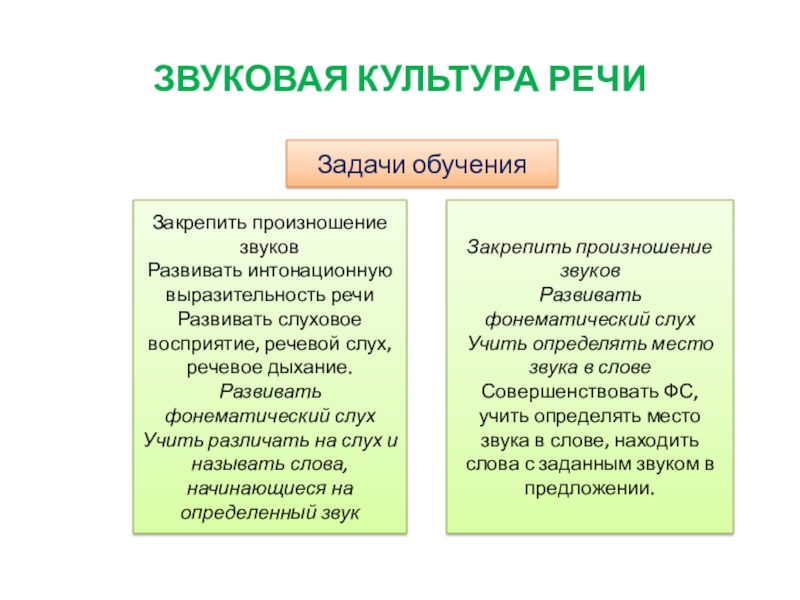 ЗВУКОВАЯ КУЛЬТУРА РЕЧИ

Задачи обучения

Закрепить произношение звуков
Развивать интонационную выразительность речи
Развивать слуховое восприятие, речевой слух, речевое дыхание.
Развивать фонематический слух
Учить различать на слух и называть слова, начинающиеся на определенный звук

Закрепить произношение звуков
Развивать фонематический слух
Учить определять место звука в слове
Совершенствовать ФС, учить определять место звука в слове, находить слова с заданным звуком в предложении.